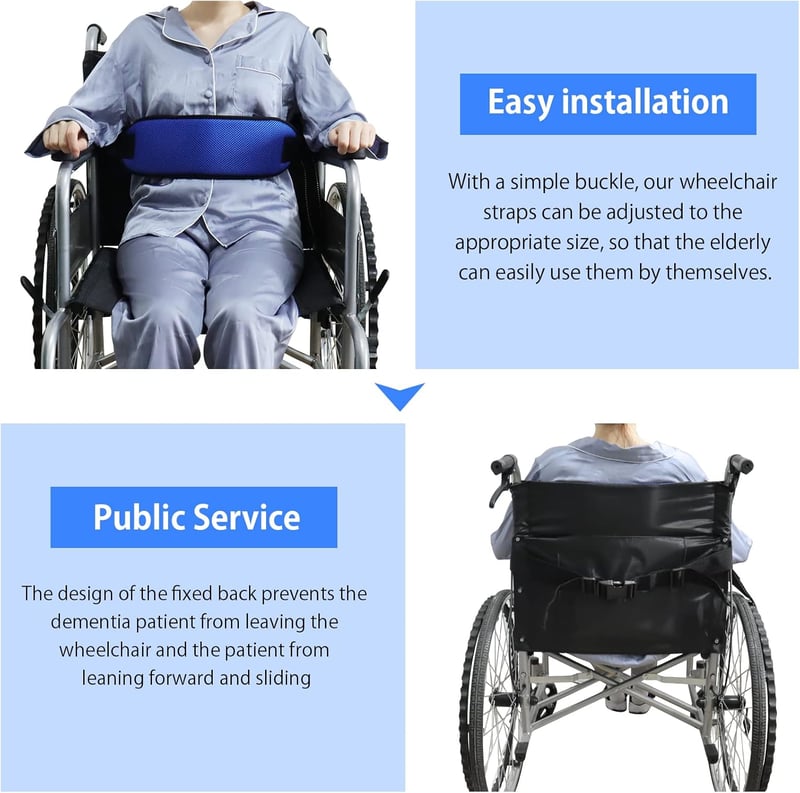 Easy installation

With a simple buckle, our wheelchair straps can be adjusted to the appropriate size, so that the elderly can easily use them by themselves.

Public Service

The design of the fixed back prevents the dementia patient from leaving the wheelchair and the patient from leaning forward and sliding